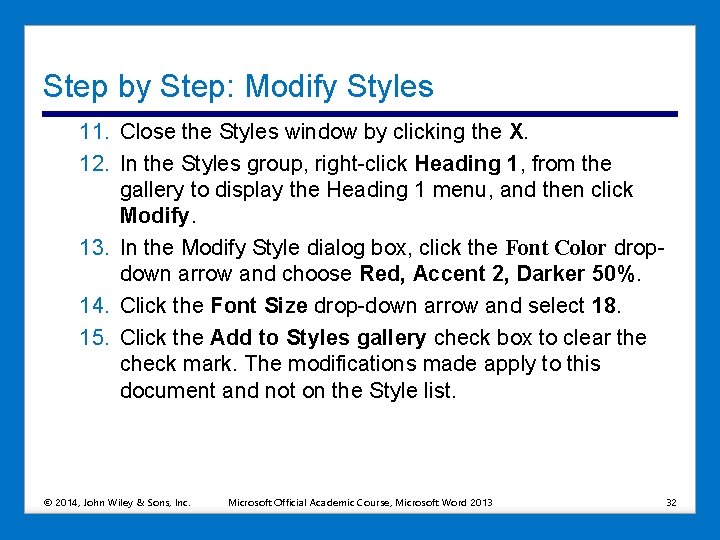 Step by Step: Modify Styles

11. Close the Styles window by clicking the X.
12. In the Styles group, right-click Heading 1, from the gallery to display the Heading 1 menu, and then click Modify.
13. In the Modify Style dialog box, click the Font Color drop-down arrow and choose Red, Accent 2, Darker 50%.
14. Click the Font Size drop-down arrow and select 18.
15. Click the Add to Styles gallery check box to clear the check mark. The modifications made apply to this document and not on the Style list.

© 2014, John Wiley & Sons, Inc. Microsoft Official Academic Course, Microsoft Word 2013 32